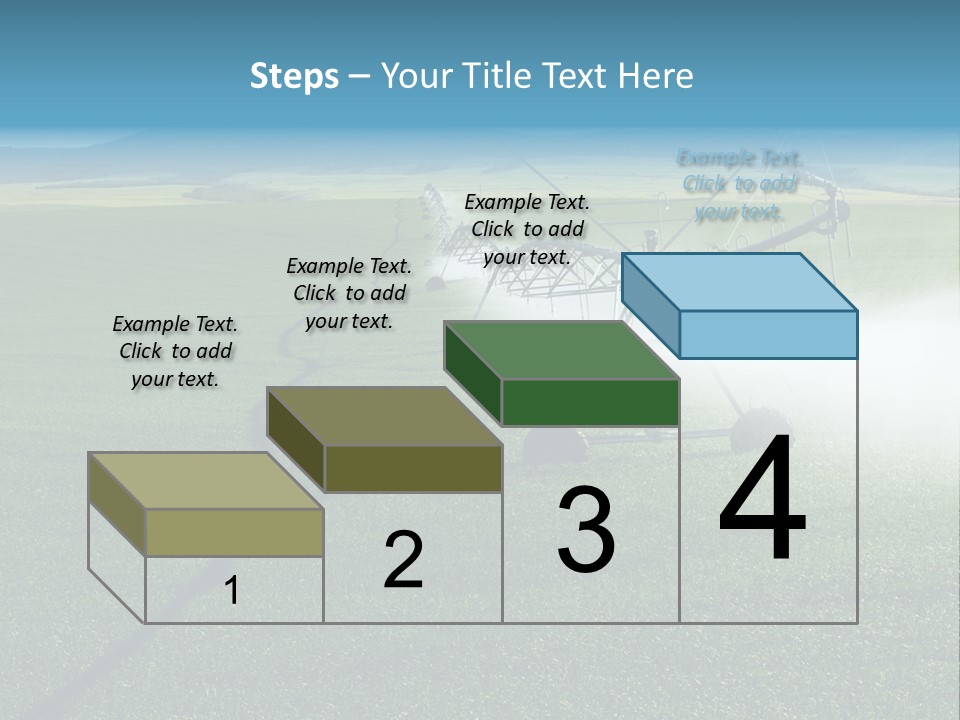 Steps – Your Title Text Here

Example Text. Click to add your text.

Example Text. Click to add your text.

Example Text. Click to add your text.

Example Text. Click to add your text.

1

2

3

4